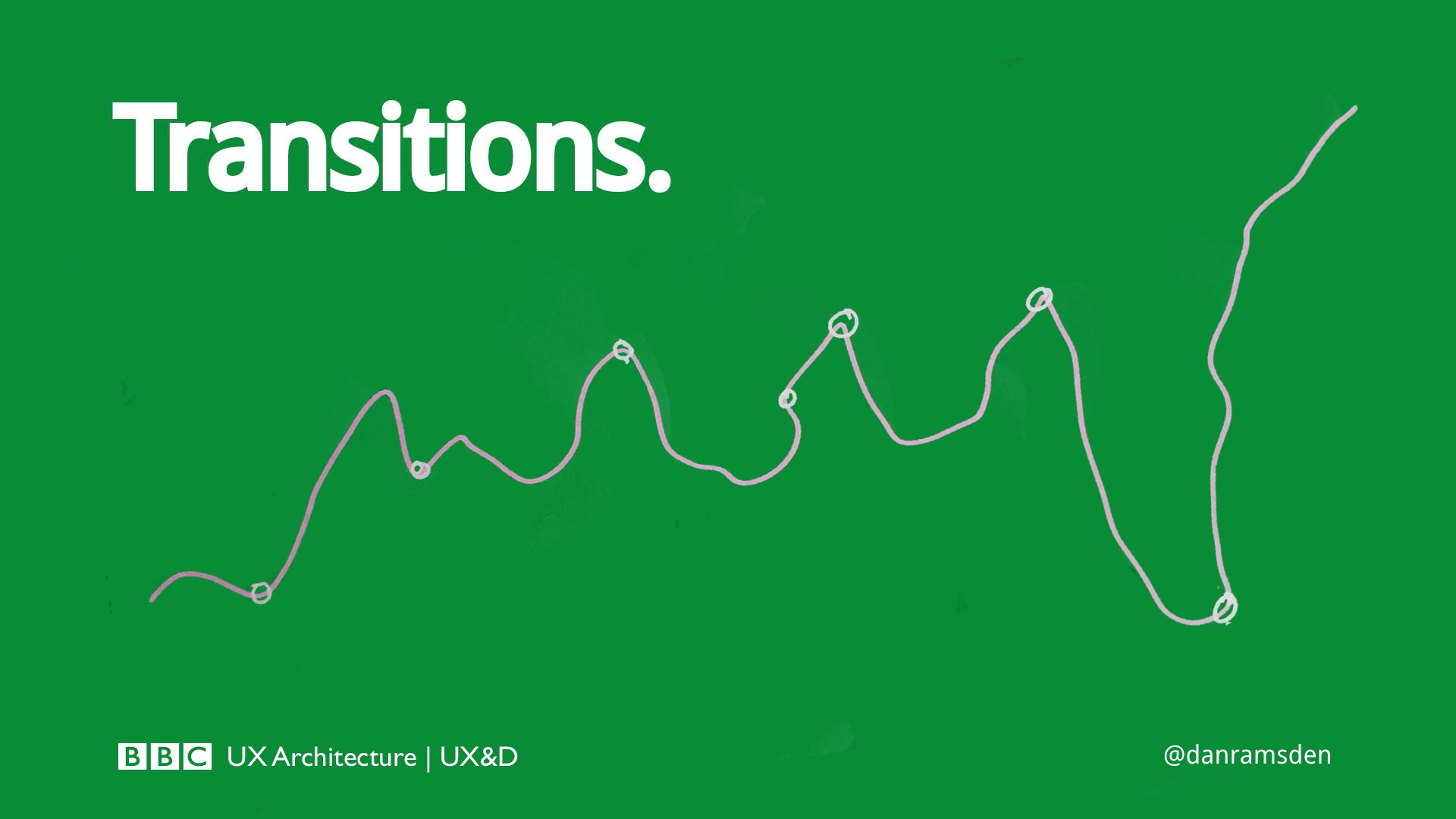 Transitions.

BBC UX Architecture | UX&D

@danramsden